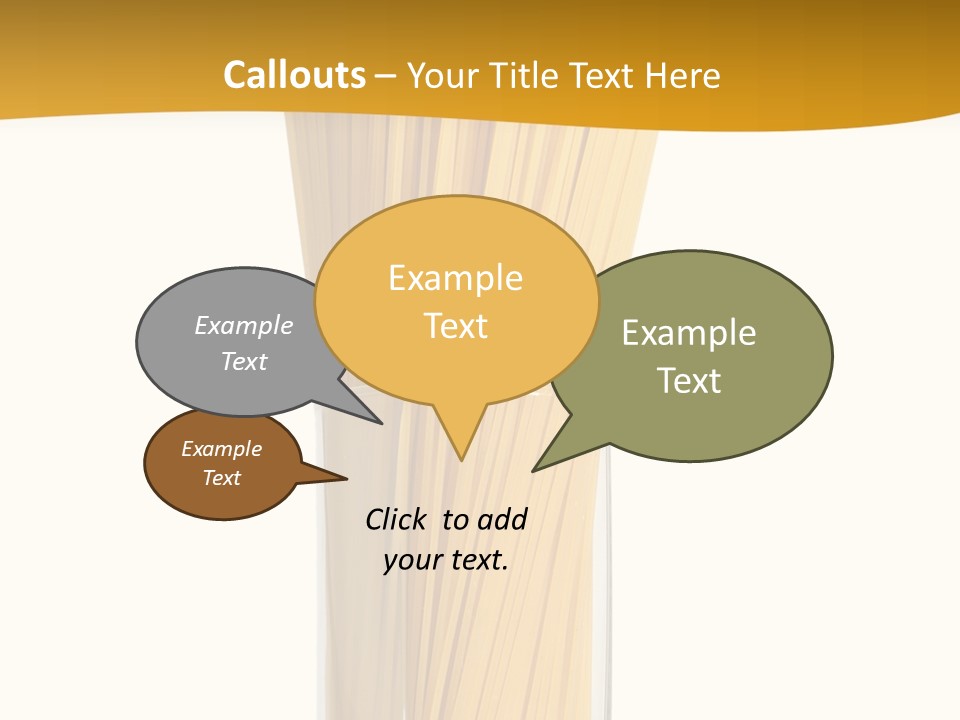 Callouts – Your Title Text Here

Example Text

Example Text

Example Text

Example Text

Click to add your text.